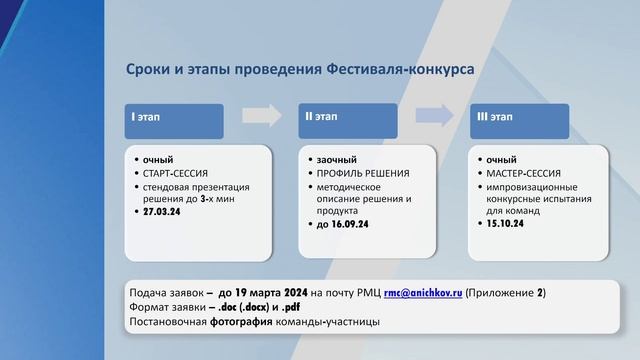 Сроки и этапы проведения Фестиваля-конкурса

I этап

• очный
• СТАРТ-СЕССИЯ
• стендовая презентация решения до 3-х мин
• 27.03.24

II этап

• заочный
• ПРОФИЛЬ РЕШЕНИЯ
• методическое описание решения и продукта
• до 16.09.24

III этап

• очный
• МАСТЕР-СЕССИЯ
• импровизационные конкурсные испытания для команд
• 15.10.24

Подача заявок – до 19 марта 2024 на почту РМЦ rmc@anichkov.ru (Приложение 2)
Формат заявки – .doc (.docx) и .pdf
Постановочная фотография команды-участницы